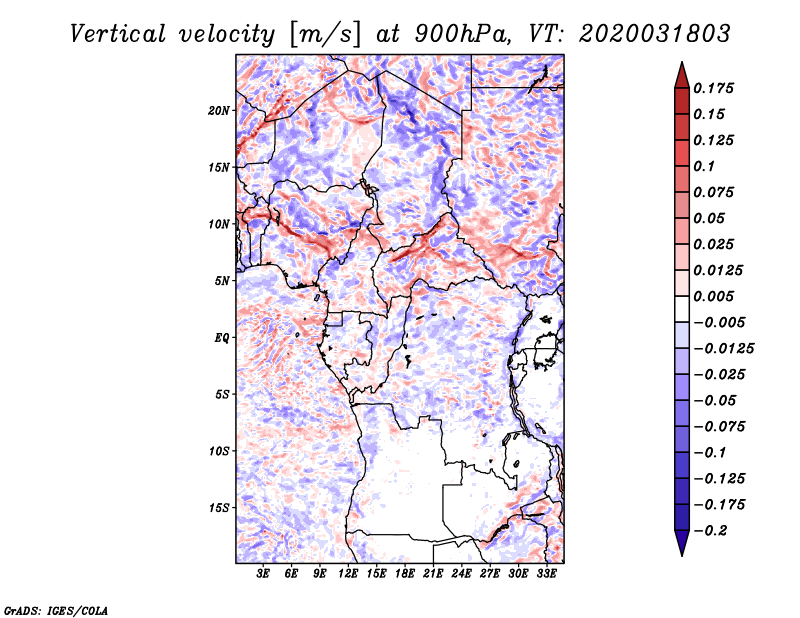 Vertical velocity [m/s] at 900hPa, VT: 2020031803

20N
15N
10N
5N
EQ
5S
10S
15S

3E 6E 9E 12E 15E 18E 21E 24E 27E 30E 33E

0.175
0.15
0.125
0.1
0.075
0.05
0.025
0.0125
0.005
−0.005
−0.0125
−0.025
−0.05
−0.075
−0.1
−0.125
−0.175
−0.2

GrADS: IGES/COLA